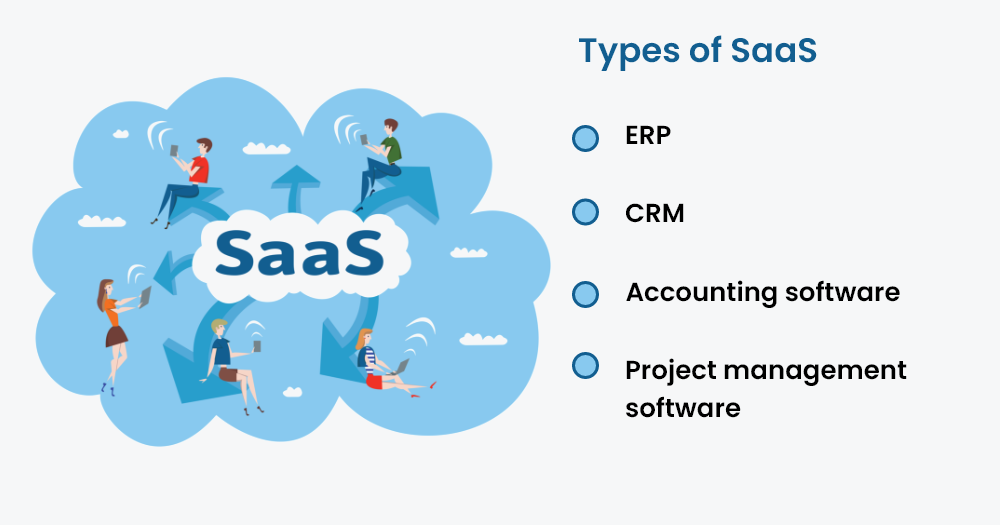 SaaS

Types of SaaS

ERP

CRM

Accounting software

Project management software